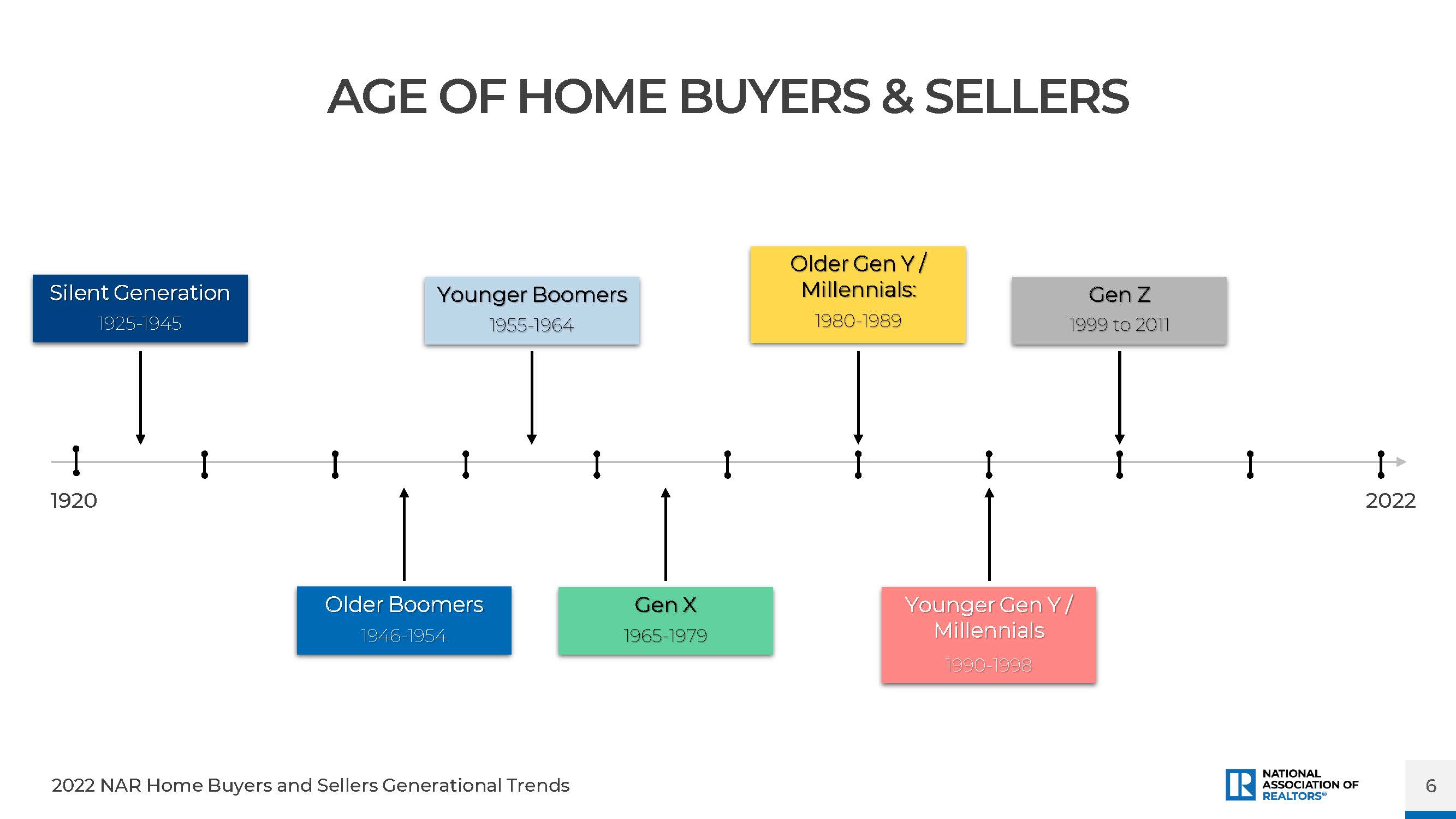 AGE OF HOME BUYERS & SELLERS

Silent Generation
1925-1945

Younger Boomers
1955-1964

Older Gen Y / Millennials:
1980-1989

Gen Z
1999 to 2011

1920

2022

Older Boomers
1946-1954

Gen X
1965-1979

Younger Gen Y / Millennials
1990-1998

2022 NAR Home Buyers and Sellers Generational Trends

NATIONAL ASSOCIATION OF REALTORS®

6